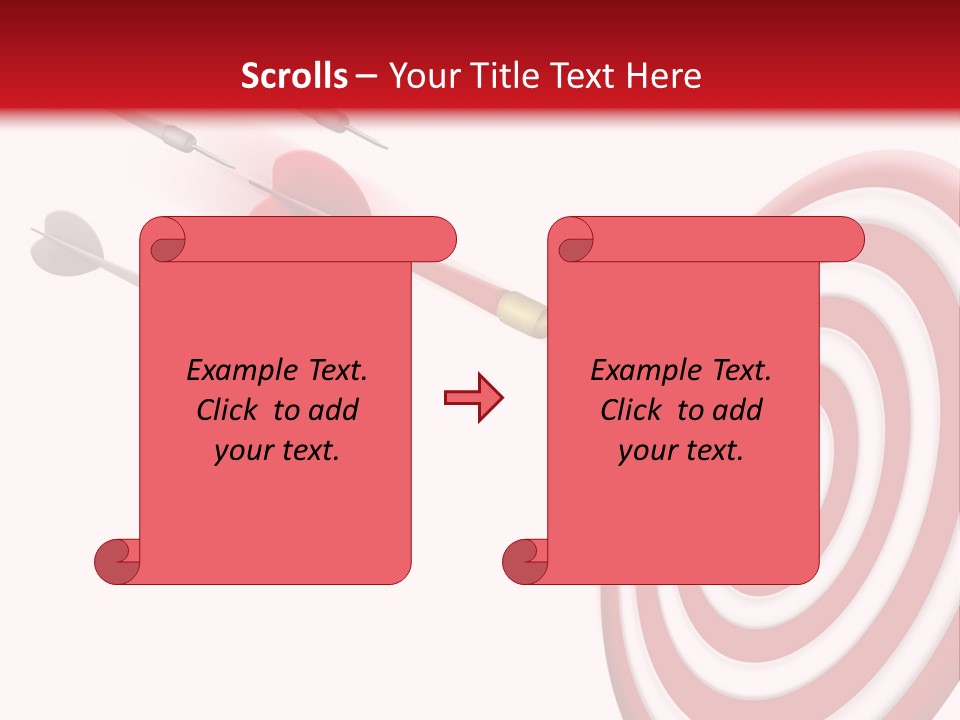 Scrolls – Your Title Text Here

Example Text. Click to add your text.

Example Text. Click to add your text.